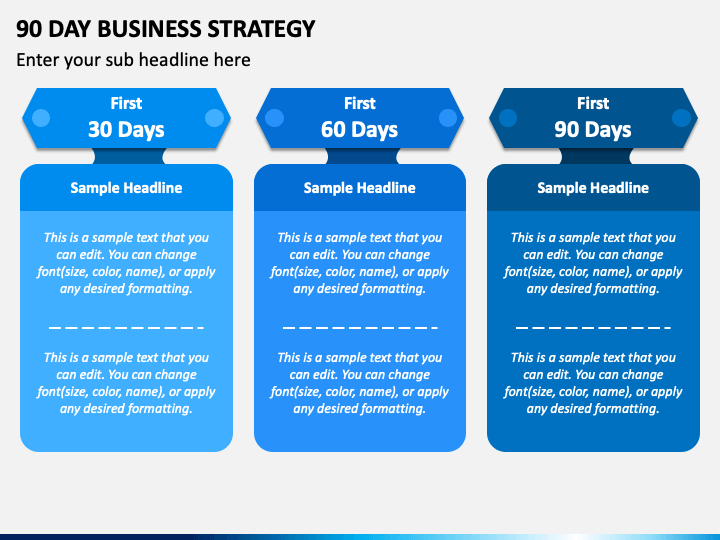 90 DAY BUSINESS STRATEGY

Enter your sub headline here

First
30 Days

Sample Headline

This is a sample text that you can edit. You can change font(size, color, name), or apply any desired formatting.

This is a sample text that you can edit. You can change font(size, color, name), or apply any desired formatting.

First
60 Days

Sample Headline

This is a sample text that you can edit. You can change font(size, color, name), or apply any desired formatting.

This is a sample text that you can edit. You can change font(size, color, name), or apply any desired formatting.

First
90 Days

Sample Headline

This is a sample text that you can edit. You can change font(size, color, name), or apply any desired formatting.

This is a sample text that you can edit. You can change font(size, color, name), or apply any desired formatting.